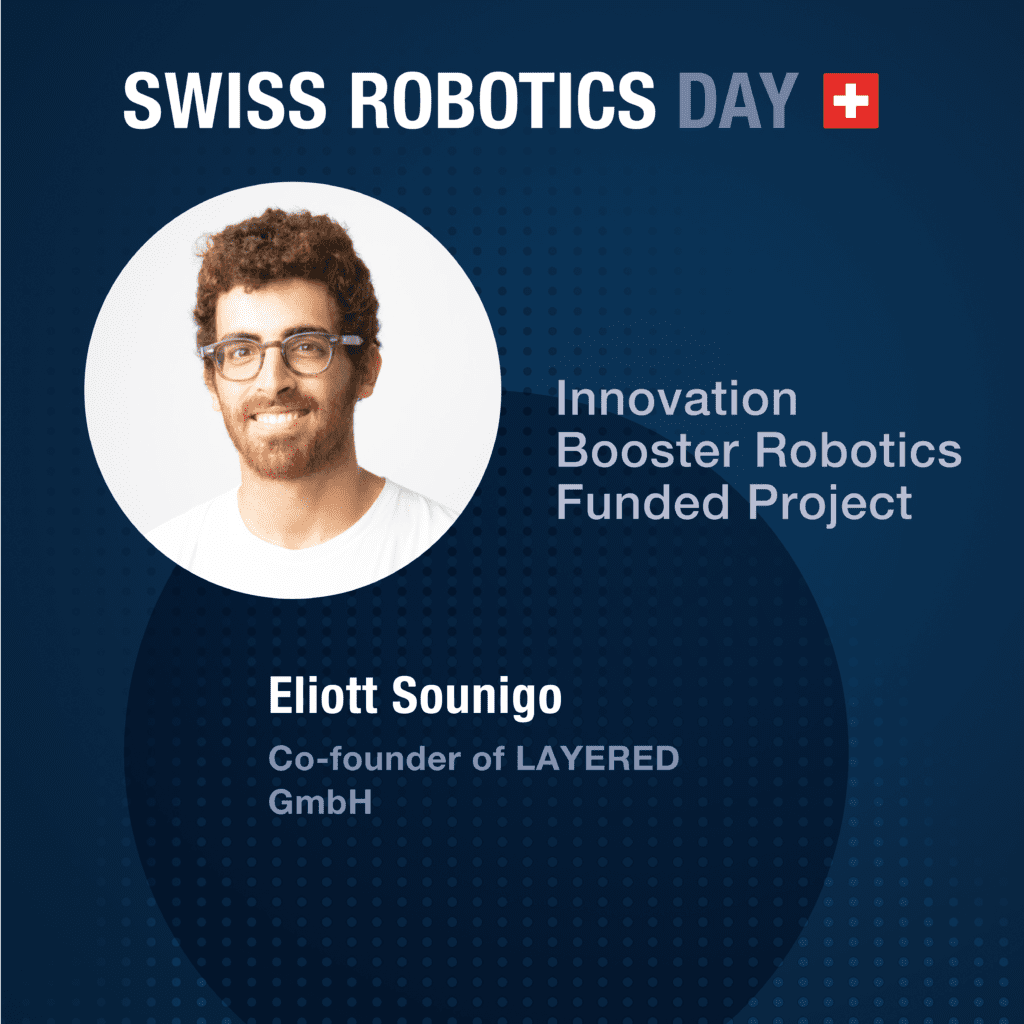 SWISS ROBOTICS DAY

Innovation Booster Robotics Funded Project

Eliott Sounigo

Co-founder of LAYERED GmbH